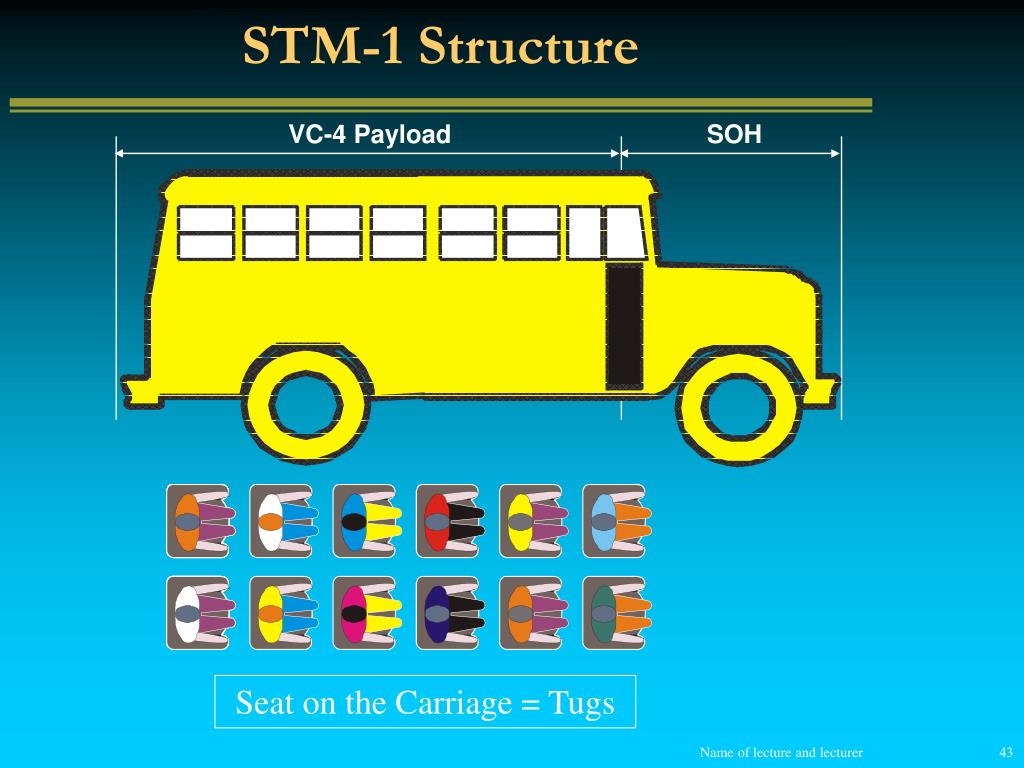 STM-1 Structure

VC-4 Payload

SOH

Seat on the Carriage = Tugs

Name of lecture and lecturer

43